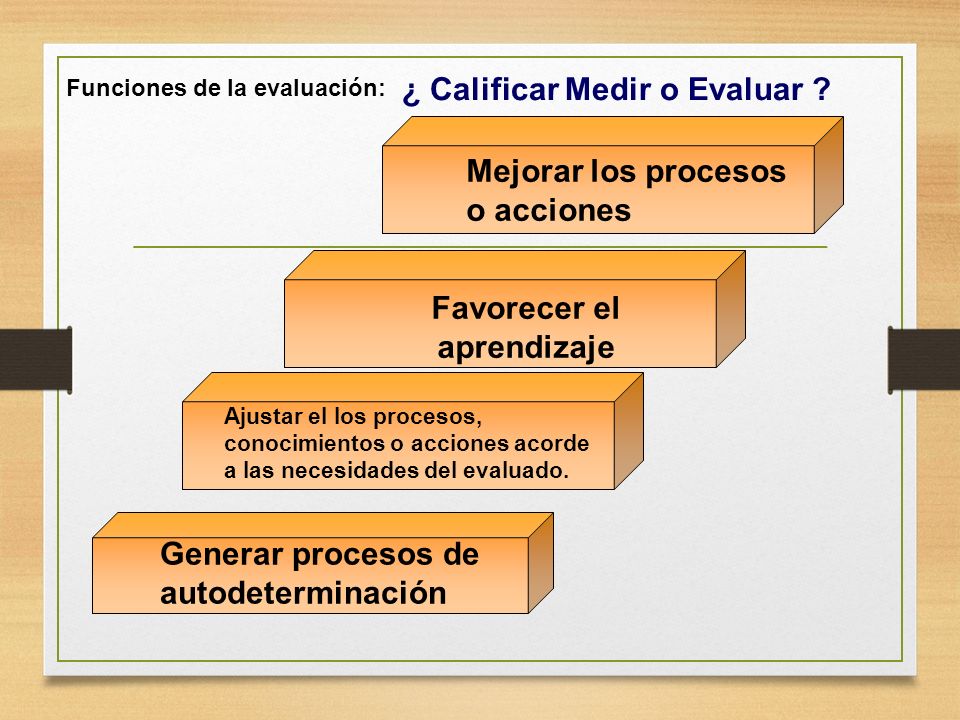 Funciones de la evaluación: ¿ Calificar Medir o Evaluar ?

Mejorar los procesos o acciones

Favorecer el aprendizaje

Ajustar el los procesos, conocimientos o acciones acorde a las necesidades del evaluado.

Generar procesos de autodeterminación